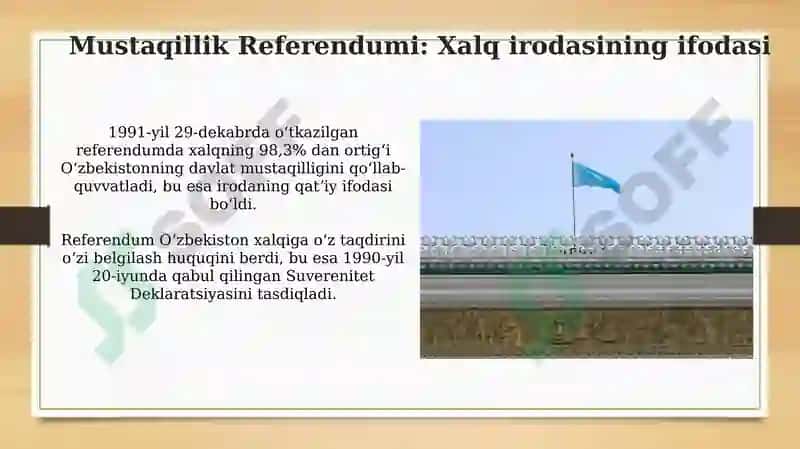 Mustaqillik Referendumi: Xalq irodasining ifodasi

1991-yil 29-dekabrda oʻtkazilgan referendumda xalqning 98,3% dan ortigʻi Oʻzbekistonning davlat mustaqilligini qoʻllab-quvvatladi, bu esa irodaning qatʼiy ifodasi boʻldi.

Referendum Oʻzbekiston xalqiga oʻz taqdirini oʻzi belgilash huquqini berdi, bu esa 1990-yil 20-iyunda qabul qilingan Suverenitet Deklaratsiyasini tasdiqladi.

SOFF